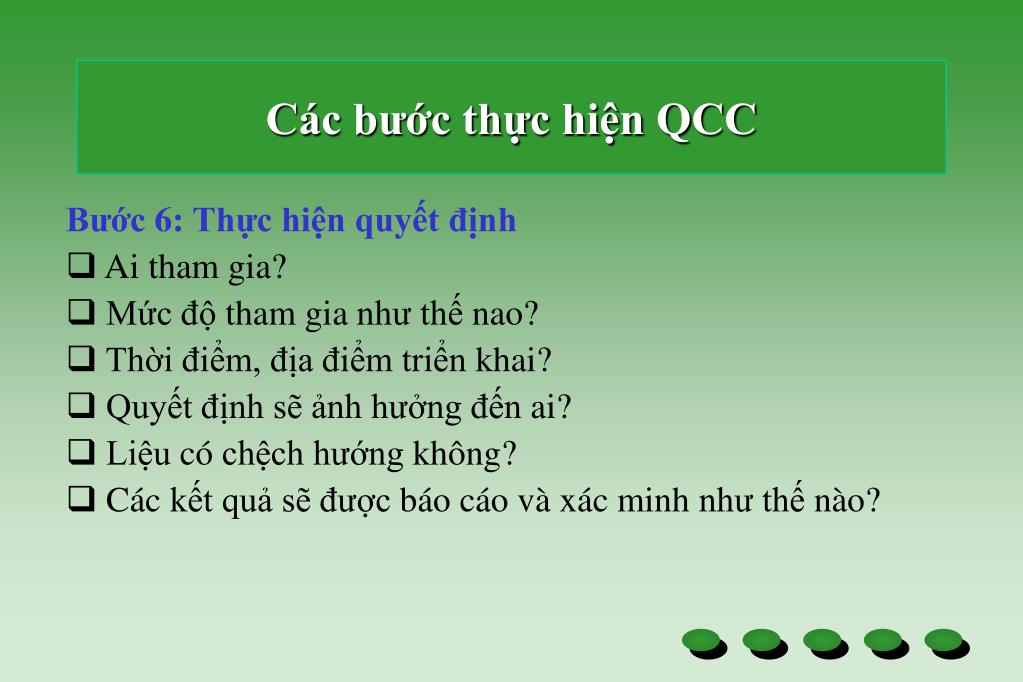 Các bước thực hiện QCC

Bước 6: Thực hiện quyết định
❑ Ai tham gia?
❑ Mức độ tham gia như thế nao?
❑ Thời điểm, địa điểm triển khai?
❑ Quyết định sẽ ảnh hưởng đến ai?
❑ Liệu có chệch hướng không?
❑ Các kết quả sẽ được báo cáo và xác minh như thế nào?